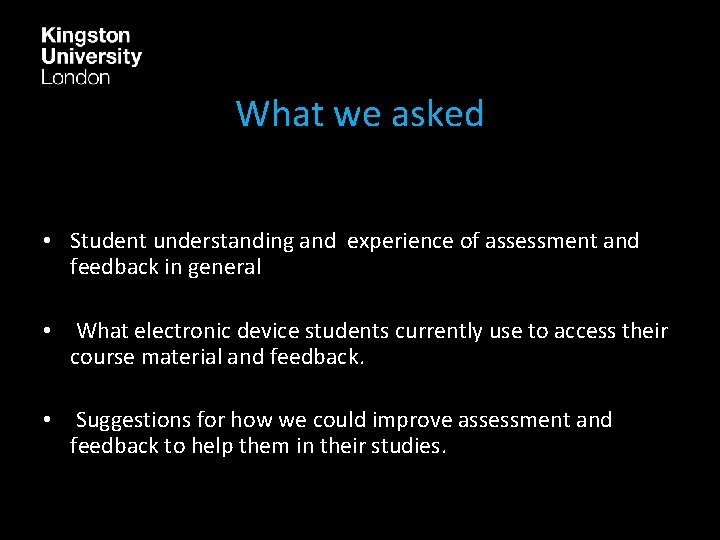 Kingston
University
London

What we asked

• Student understanding and experience of assessment and feedback in general

• What electronic device students currently use to access their course material and feedback.

• Suggestions for how we could improve assessment and feedback to help them in their studies.